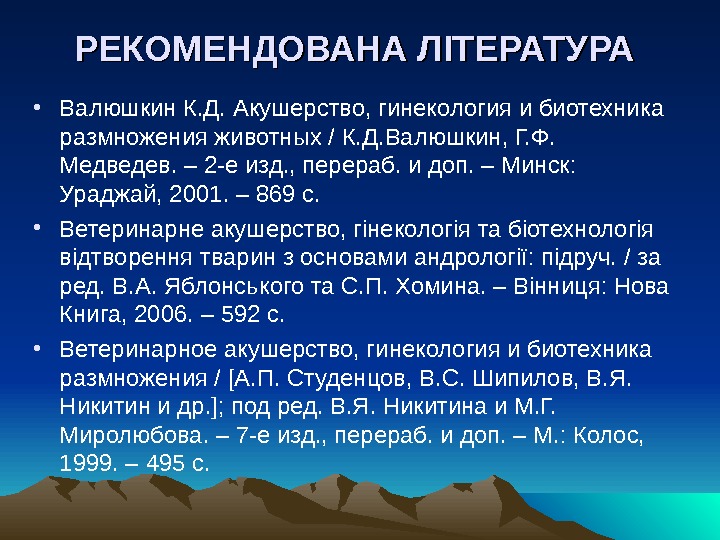 РЕКОМЕНДОВАНА ЛІТЕРАТУРА

• Валюшкин К.Д. Акушерство, гинекология и биотехника размножения животных / К.Д.Валюшкин, Г.Ф. Медведев. – 2-е изд., перераб. и доп. – Минск: Ураджай, 2001. – 869 с.

• Ветеринарне акушерство, гінекологія та біотехнологія відтворення тварин з основами андрології: підруч. / за ред. В.А. Яблонського та С.П. Хомина. – Вінниця: Нова Книга, 2006. – 592 с.

• Ветеринарное акушерство, гинекология и биотехника размножения / [А.П. Студенцов, В.С. Шипилов, В.Я. Никитин и др.]; под ред. В.Я. Никитина и М.Г. Миролюбова. – 7-е изд., перераб. и доп. – М.: Колос, 1999. – 495 с.